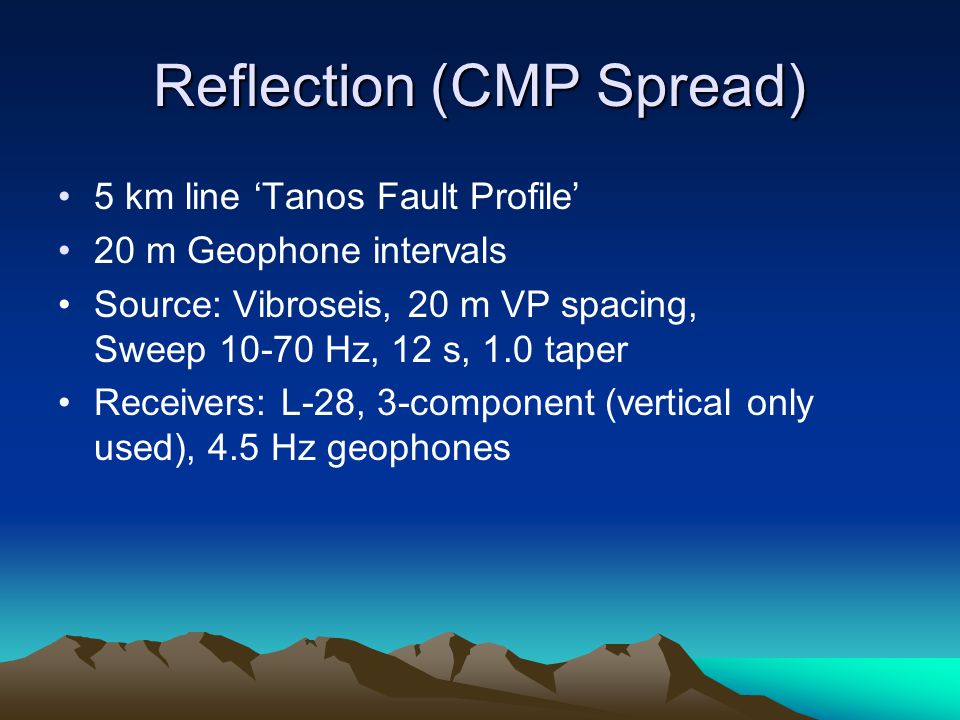 Reflection (CMP Spread)

• 5 km line ‘Tanos Fault Profile’
• 20 m Geophone intervals
• Source: Vibroseis, 20 m VP spacing, Sweep 10-70 Hz, 12 s, 1.0 taper
• Receivers: L-28, 3-component (vertical only used), 4.5 Hz geophones